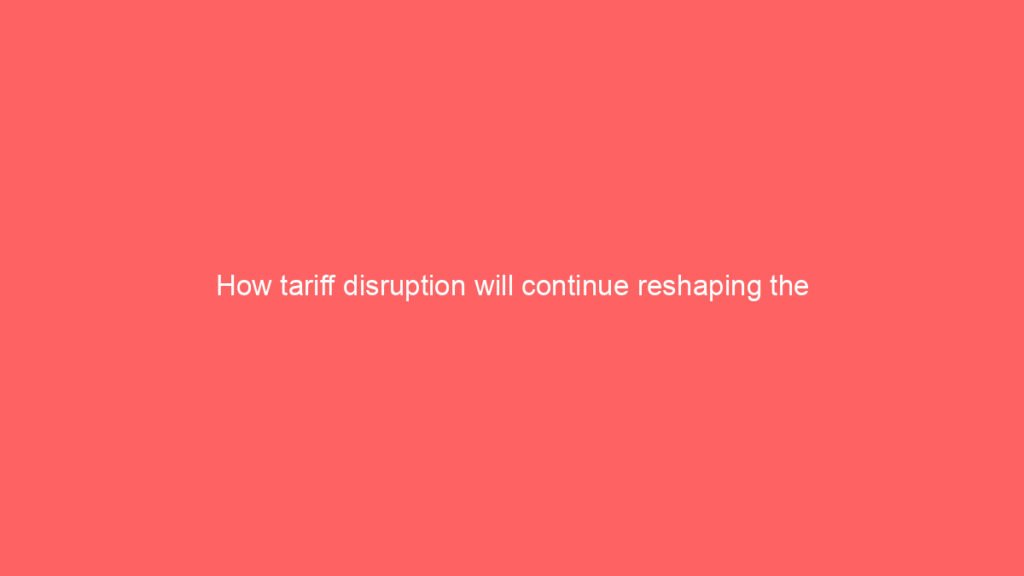 How tariff disruption will continue reshaping the